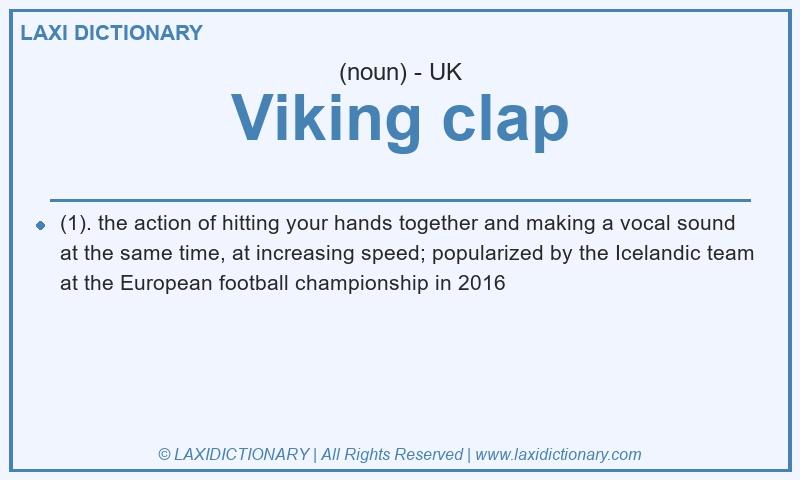 LAXI DICTIONARY

(noun) - UK

Viking clap

(1). the action of hitting your hands together and making a vocal sound at the same time, at increasing speed; popularized by the Icelandic team at the European football championship in 2016

© LAXIDICTIONARY | All Rights Reserved | www.laxidictionary.com